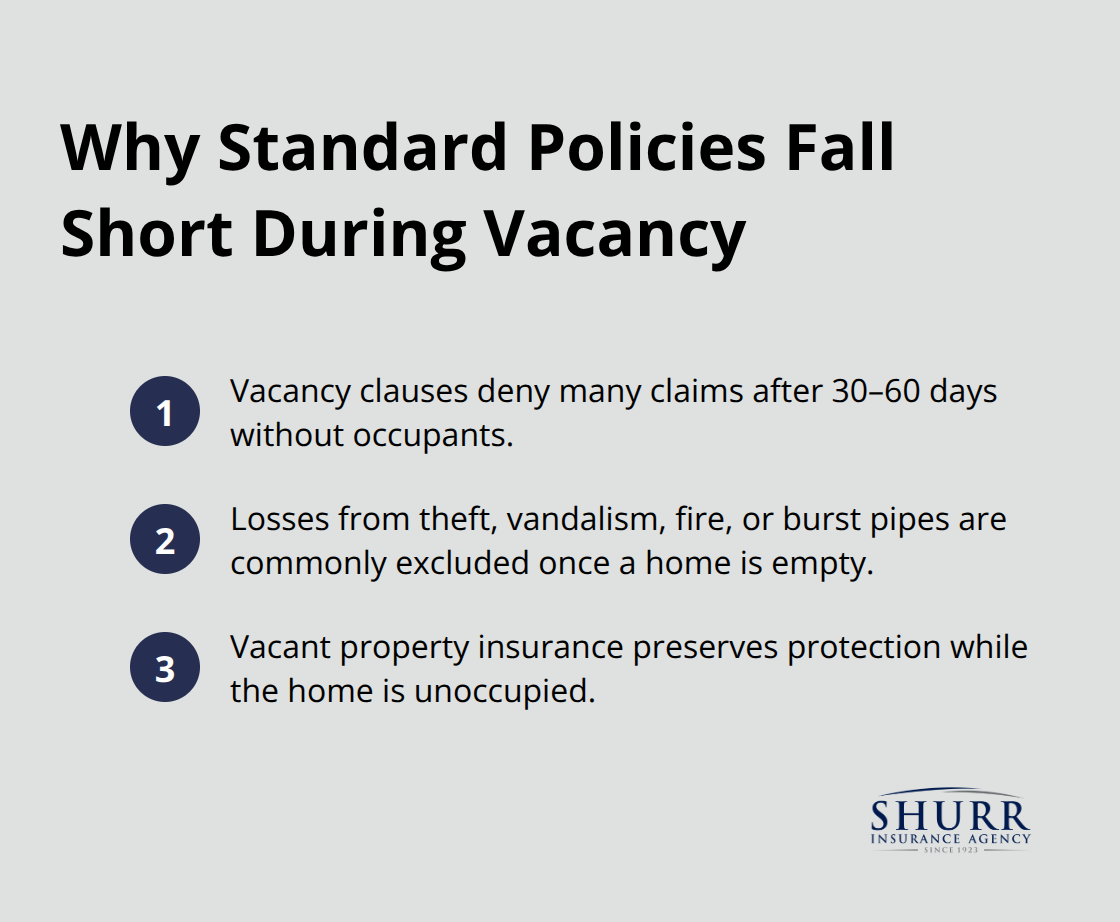 Why Standard Policies Fall Short During Vacancy

1
Vacancy clauses deny many claims after 30–60 days without occupants.

2
Losses from theft, vandalism, fire, or burst pipes are commonly excluded once a home is empty.

3
Vacant property insurance preserves protection while the home is unoccupied.

SHURR
INSURANCE AGENCY
SINCE 1923